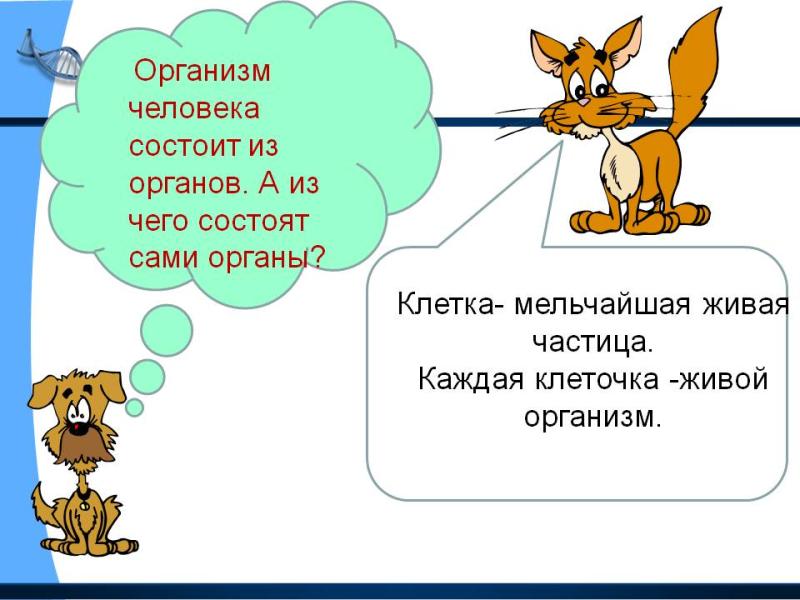 Организм человека состоит из органов. А из чего состоят сами органы?

Клетка- мельчайшая живая частица.
Каждая клеточка -живой организм.